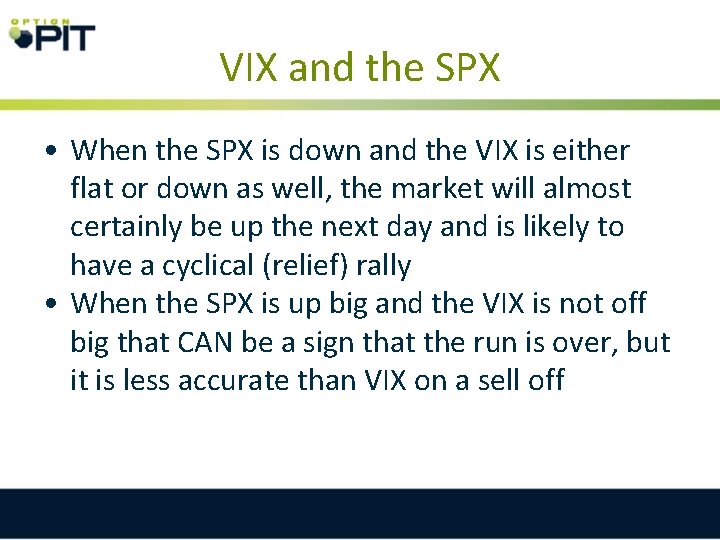 OPTION PIT

VIX and the SPX

• When the SPX is down and the VIX is either flat or down as well, the market will almost certainly be up the next day and is likely to have a cyclical (relief) rally
• When the SPX is up big and the VIX is not off big that CAN be a sign that the run is over, but it is less accurate than VIX on a sell off